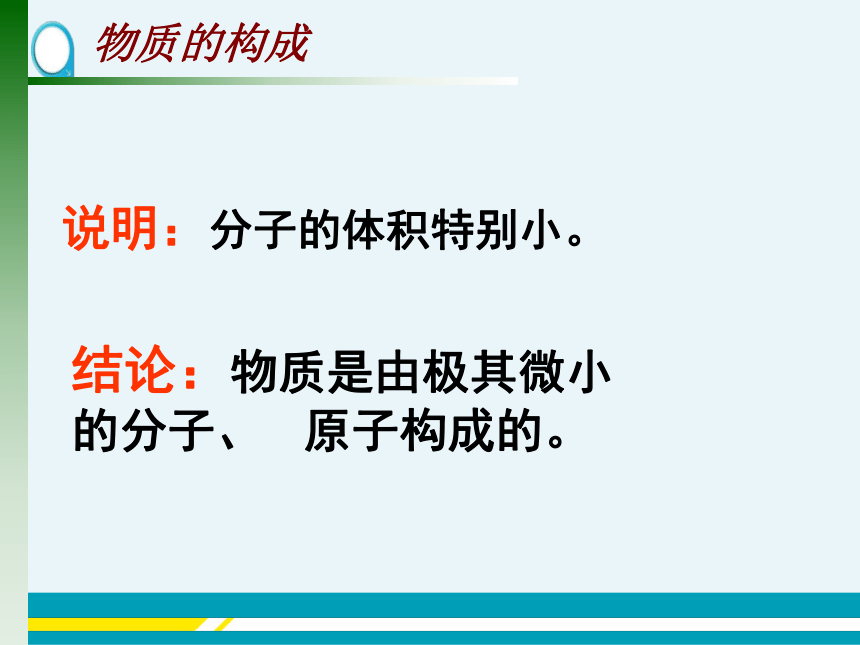 物质的构成

说明：分子的体积特别小。

结论：物质是由极其微小的分子、　原子构成的。